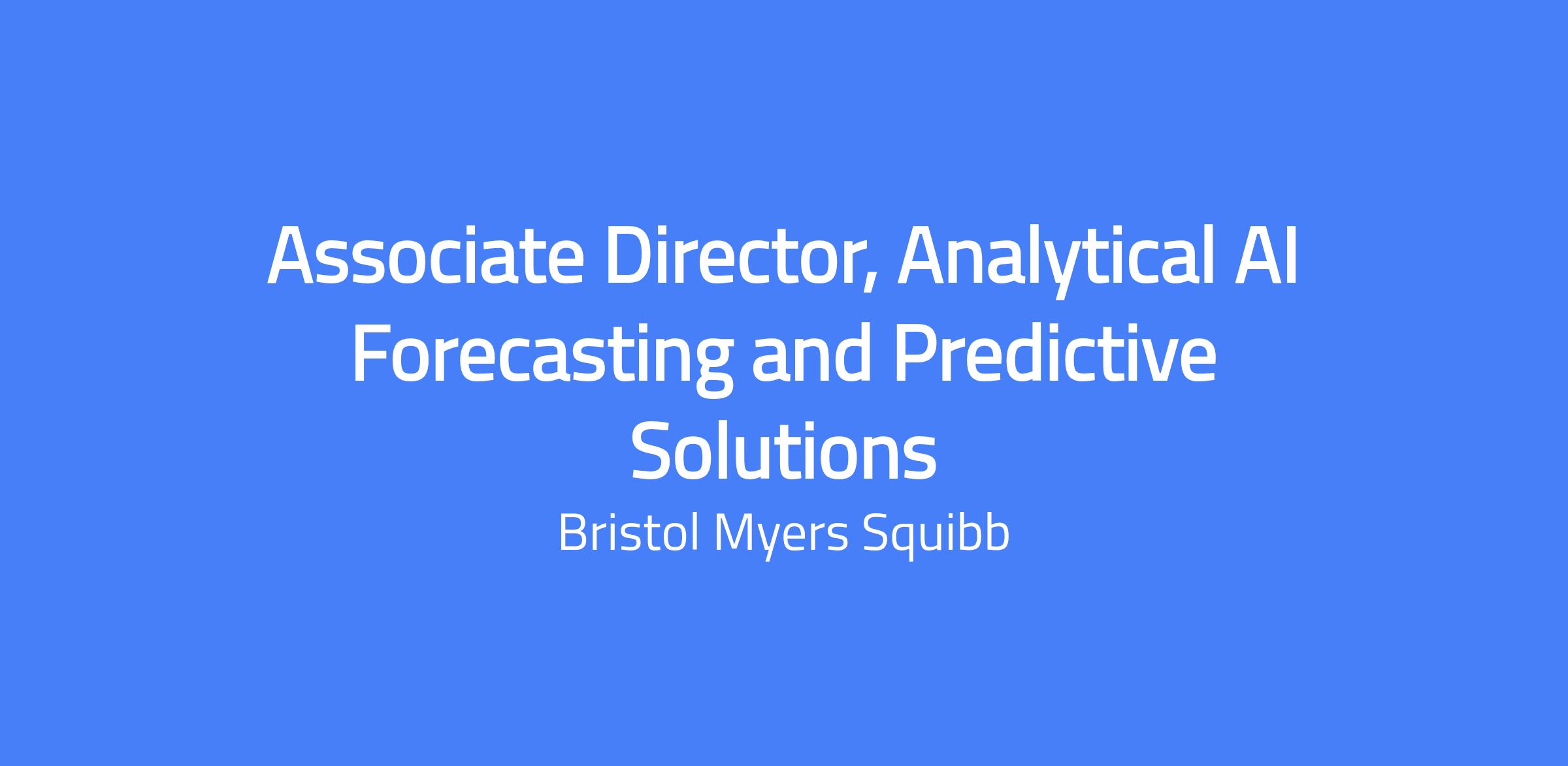 Associate Director, Analytical AI Forecasting and Predictive Solutions

Bristol Myers Squibb